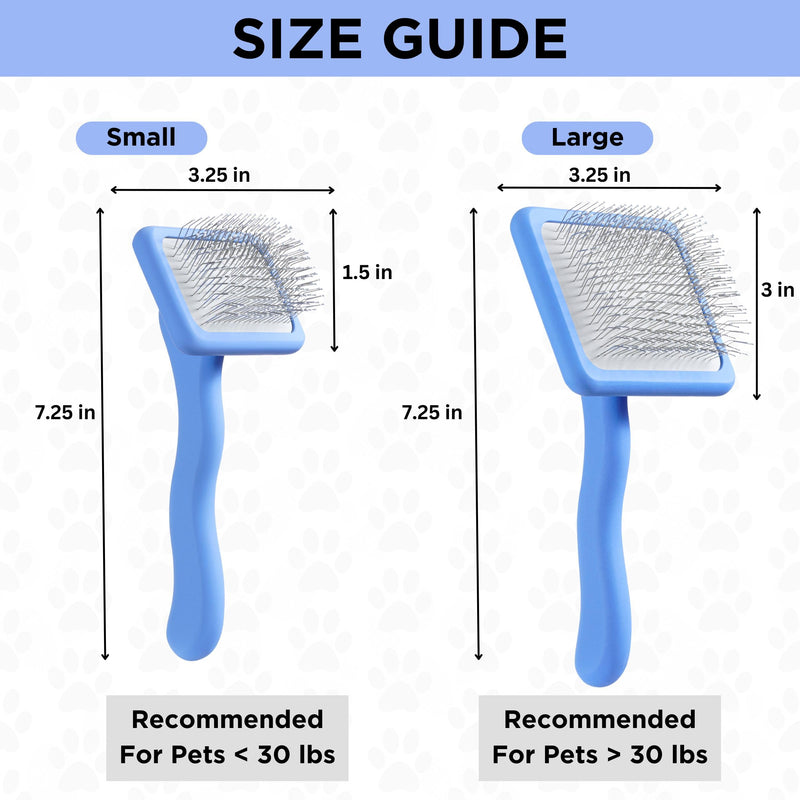 SIZE GUIDE

Small

3.25 in

1.5 in

7.25 in

Recommended For Pets < 30 lbs

Large

3.25 in

3 in

7.25 in

Recommended For Pets > 30 lbs